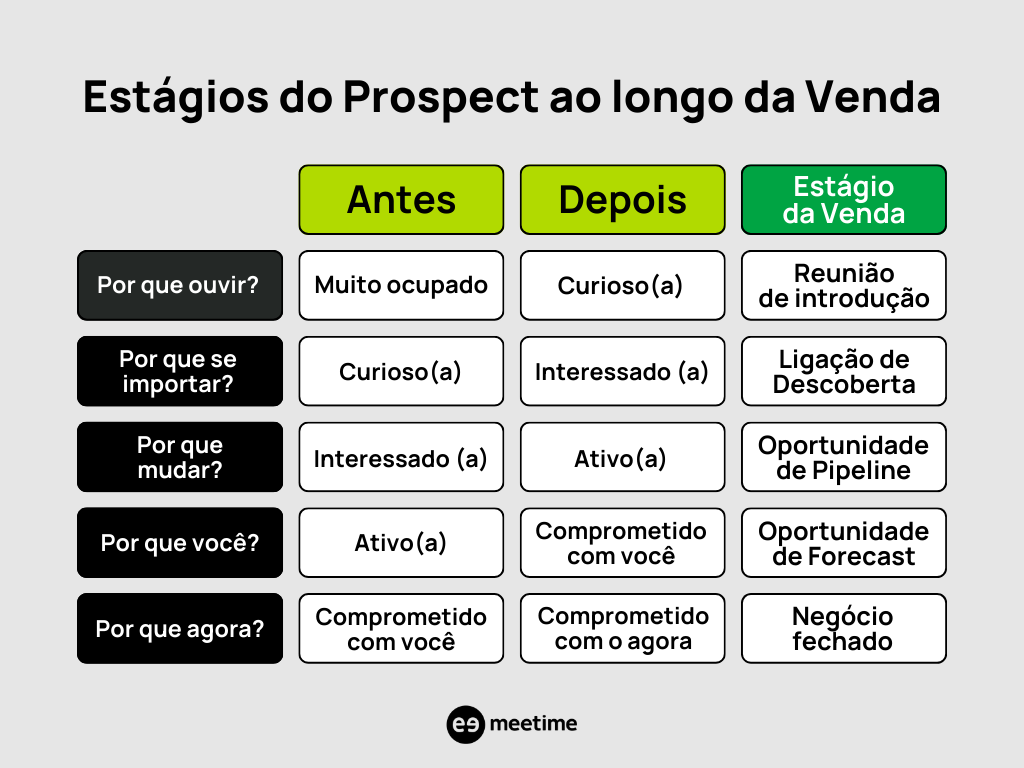 Estágios do Prospect ao longo da Venda

| | Antes | Depois | Estágio da Venda |
|---|---|---|---|
| Por que ouvir? | Muito ocupado | Curioso(a) | Reunião de introdução |
| Por que se importar? | Curioso(a) | Interessado (a) | Ligação de Descoberta |
| Por que mudar? | Interessado (a) | Ativo(a) | Oportunidade de Pipeline |
| Por que você? | Ativo(a) | Comprometido com você | Oportunidade de Forecast |
| Por que agora? | Comprometido com você | Comprometido com o agora | Negócio fechado |

meetime